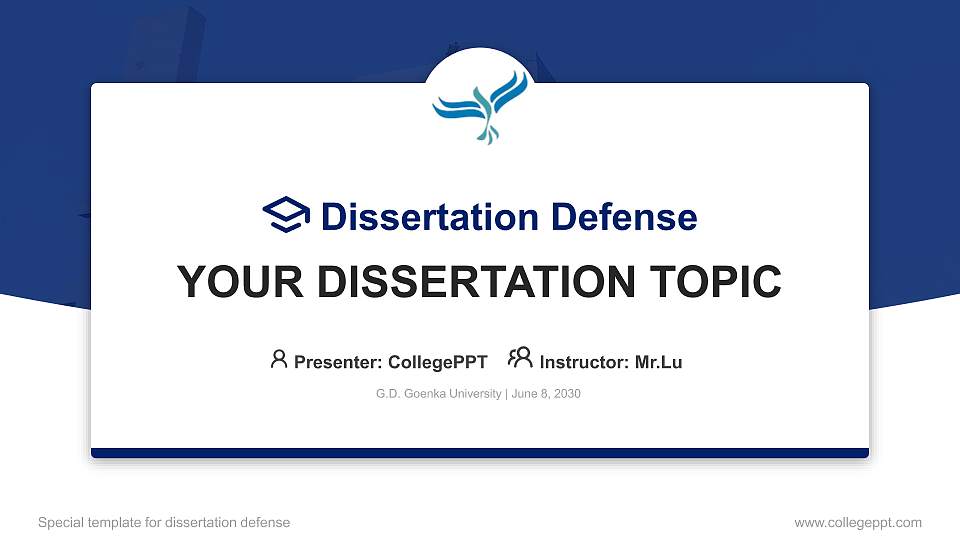 Dissertation Defense

YOUR DISSERTATION TOPIC

Presenter: CollegePPT Instructor: Mr.Lu

G.D. Goenka University | June 8, 2030

Special template for dissertation defense

www.collegeppt.com